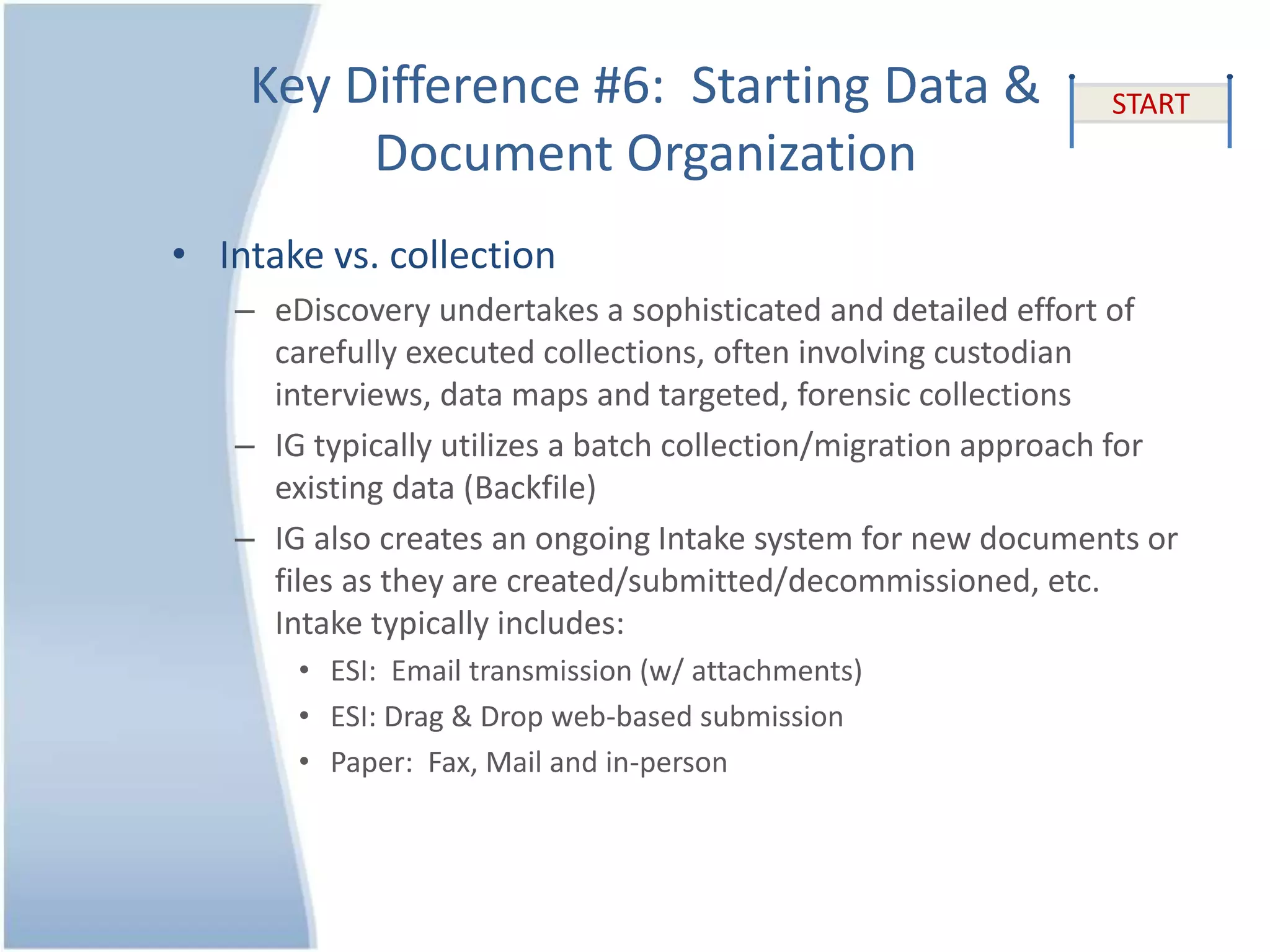 Key Difference #6: Starting Data & Document Organization

START

• Intake vs. collection
– eDiscovery undertakes a sophisticated and detailed effort of carefully executed collections, often involving custodian interviews, data maps and targeted, forensic collections
– IG typically utilizes a batch collection/migration approach for existing data (Backfile)
– IG also creates an ongoing Intake system for new documents or files as they are created/submitted/decommissioned, etc. Intake typically includes:
• ESI: Email transmission (w/ attachments)
• ESI: Drag & Drop web-based submission
• Paper: Fax, Mail and in-person